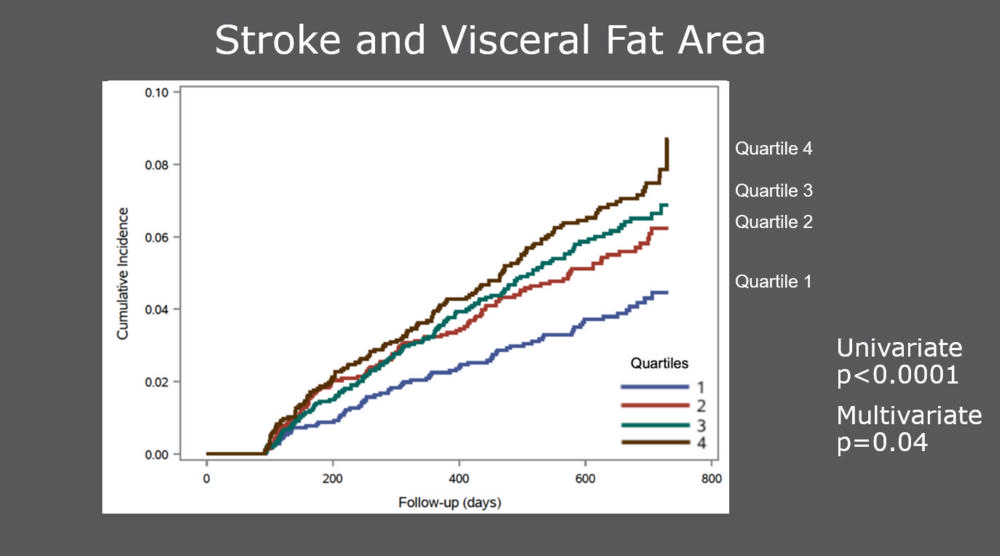 Stroke and Visceral Fat Area

0.10
0.08
0.06
0.04
0.02
0.00

Cumulative Incidence

0
200
400
600
800

Follow-up (days)

Quartiles
1
2
3
4

Quartile 4
Quartile 3
Quartile 2
Quartile 1

Univariate
p<0.0001

Multivariate
p=0.04